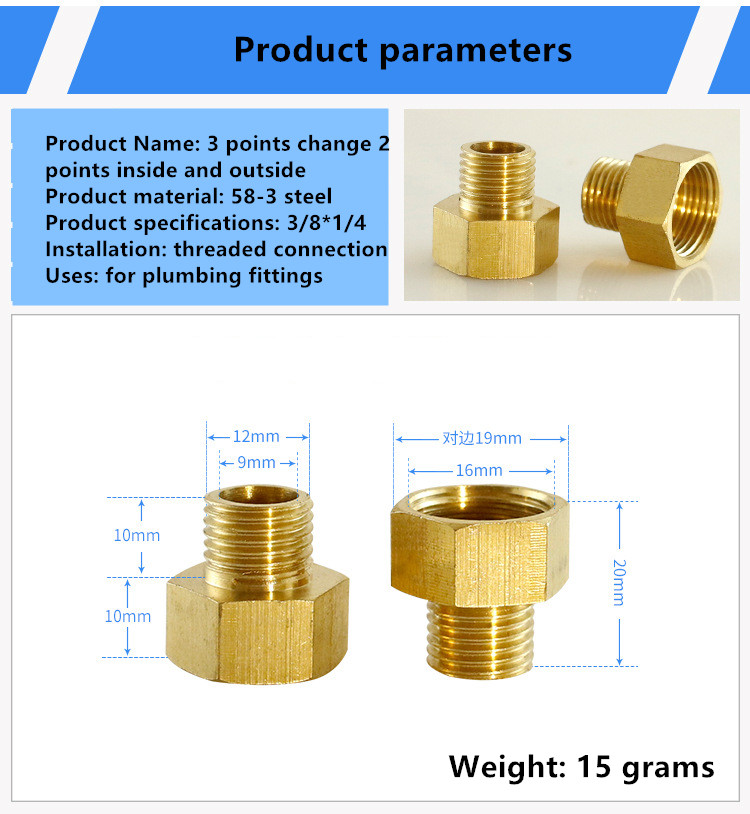 Product parameters

Product Name: 3 points change 2 points inside and outside
Product material: 58-3 steel
Product specifications: 3/8*1/4
Installation: threaded connection
Uses: for plumbing fittings

12mm
9mm
10mm
10mm
对边19mm
16mm
20mm

Weight: 15 grams